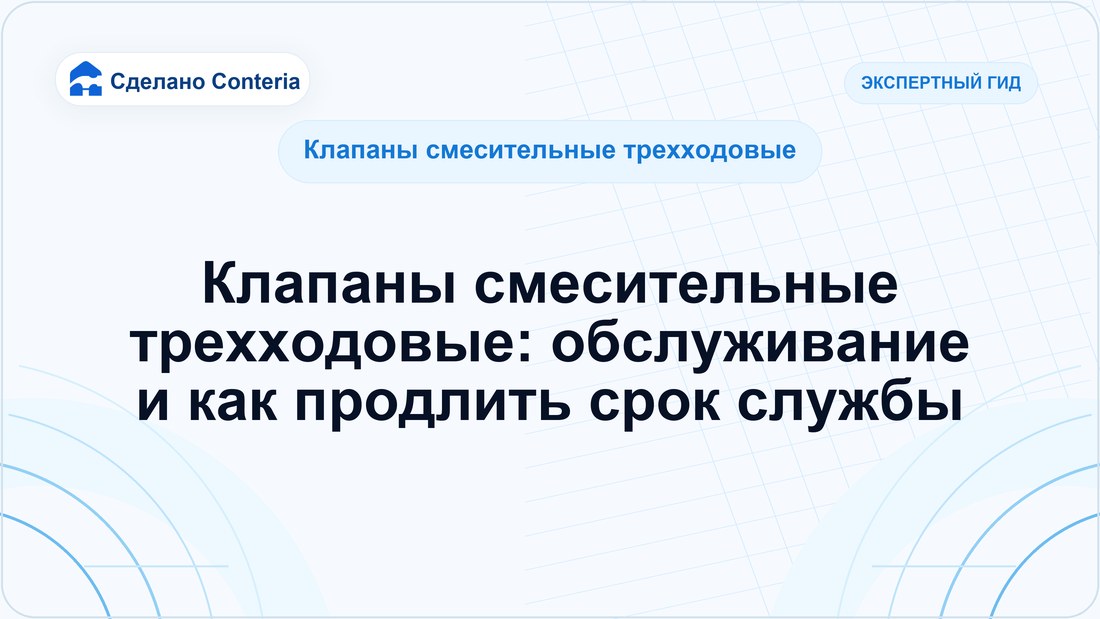 Сделано Conteria

ЭКСПЕРТНЫЙ ГИД

Клапаны смесительные трехходовые

Клапаны смесительные трехходовые: обслуживание и как продлить срок службы